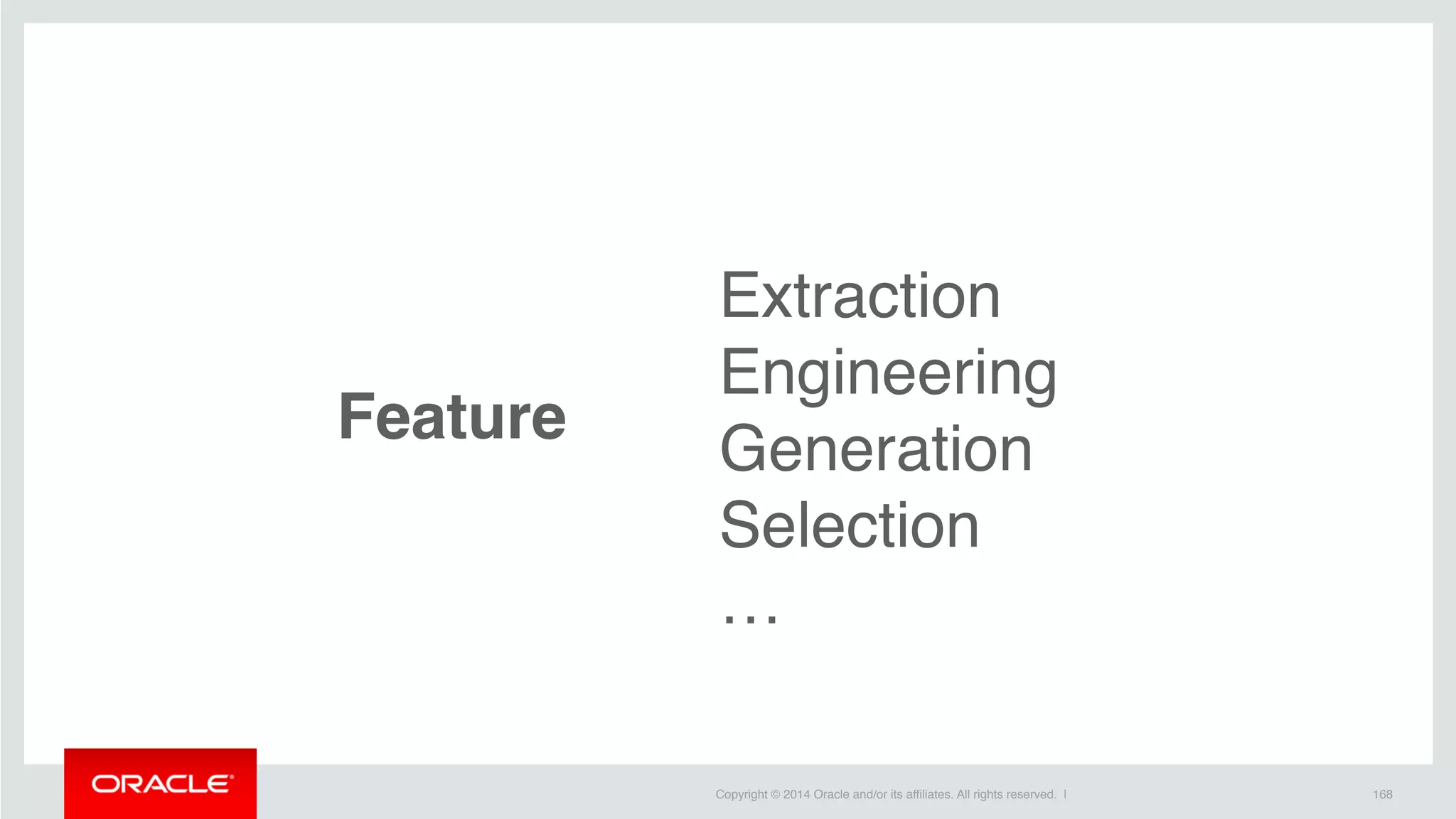 Feature

Extraction
Engineering
Generation
Selection
...

ORACLE

Copyright © 2014 Oracle and/or its affiliates. All rights reserved. |

168